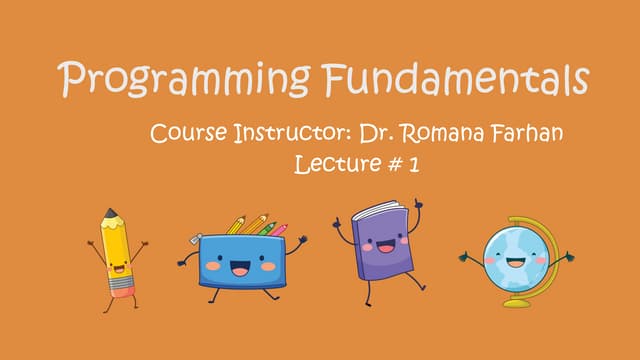 Programming Fundamentals

Course Instructor: Dr. Romana Farhan
Lecture # 1